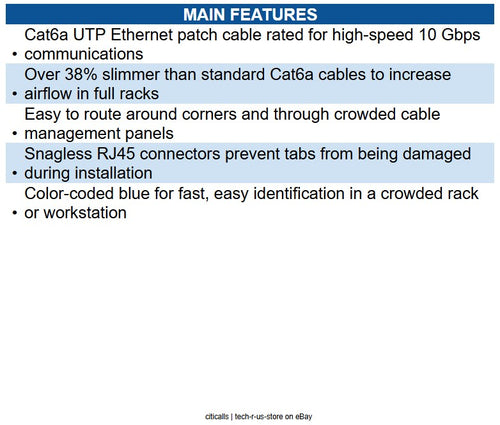 MAIN FEATURES

• Cat6a UTP Ethernet patch cable rated for high-speed 10 Gbps communications

• Over 38% slimmer than standard Cat6a cables to increase airflow in full racks

• Easy to route around corners and through crowded cable management panels

• Snagless RJ45 connectors prevent tabs from being damaged during installation

• Color-coded blue for fast, easy identification in a crowded rack or workstation

citicalls | tech-r-us-store on eBay